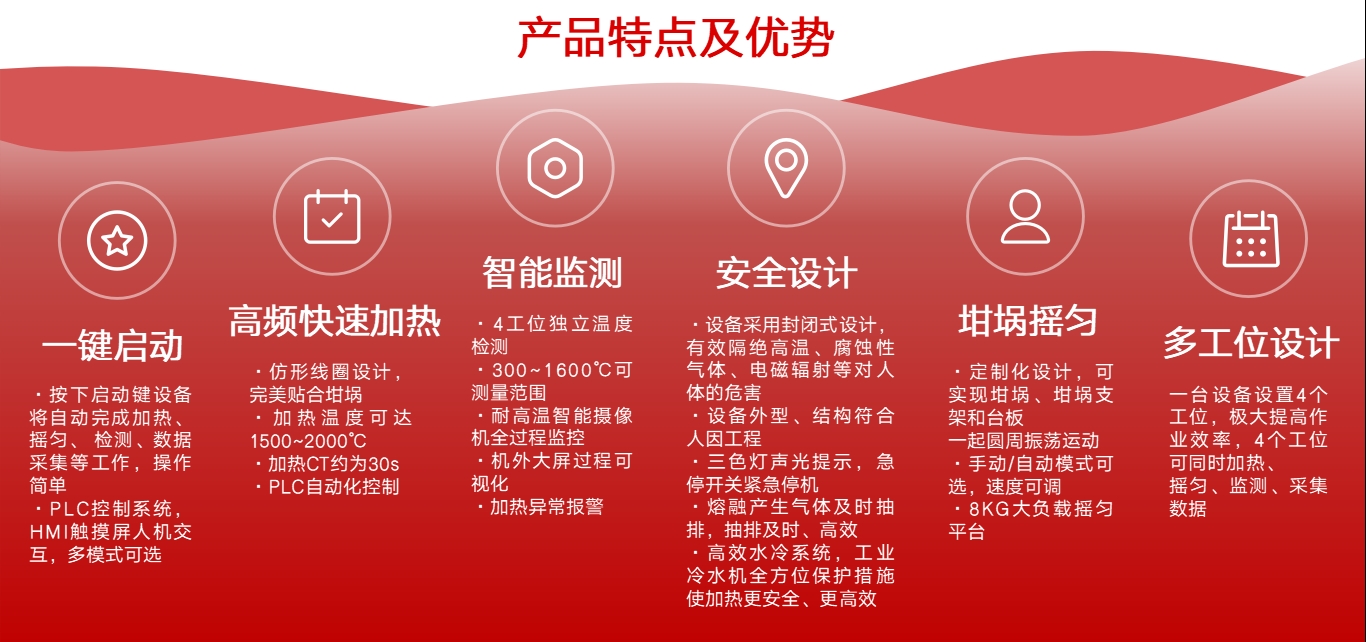 产品特点及优势

一键启动

・按下启动键设备将自动完成加热、摇匀、检测、数据采集等工作，操作简单
・PLC控制系统，HMI触摸屏人机交互，多模式可选

高频快速加热

・仿形线圈设计，完美贴合坩埚
・加热温度可达1500~2000℃
・加热CT约为30s
・PLC自动化控制

智能监测

・4工位独立温度检测
・300~1600℃可测量范围
・耐高温智能摄像机全过程监控
・机外大屏过程可视化
・加热异常报警

安全设计

・设备采用封闭式设计，有效隔绝高温、腐蚀性气体、电磁辐射等对人体的危害
・设备外型、结构符合人因工程
・三色灯声光提示，急停开关紧急停机
・熔融产生气体及时抽排，抽排及时、高效
・高效水冷系统，工业冷水机全方位保护措施使加热更安全、更高效

坩埚摇匀

・定制化设计，可实现坩埚、坩埚支架和台板一起圆周振荡运动
・手动/自动模式可选，速度可调
・8KG大负载摇匀平台

多工位设计

一台设备设置4个工位，极大提高作业效率，4个工位可同时加热、摇匀、监测、采集数据